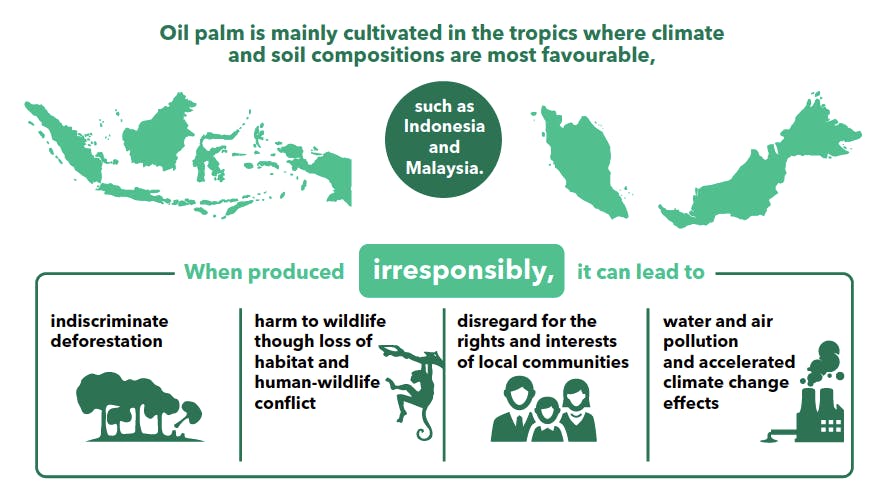 Oil palm is mainly cultivated in the tropics where climate and soil compositions are most favourable,

such as Indonesia and Malaysia.

When produced irresponsibly, it can lead to

indiscriminate deforestation

harm to wildlife though loss of habitat and human-wildlife conflict

disregard for the rights and interests of local communities

water and air pollution and accelerated climate change effects